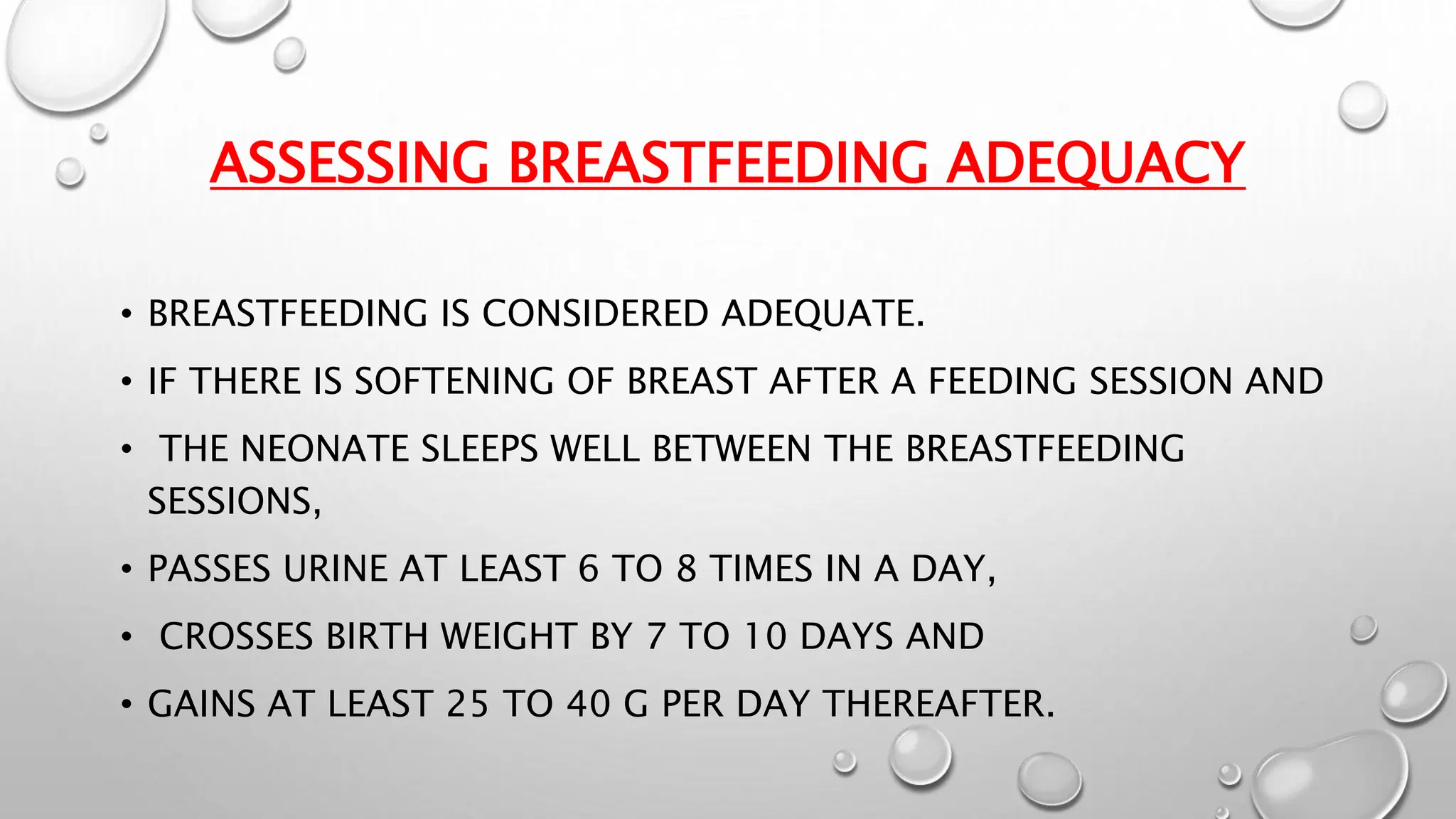 ASSESSING BREASTFEEDING ADEQUACY

• BREASTFEEDING IS CONSIDERED ADEQUATE.
• IF THERE IS SOFTENING OF BREAST AFTER A FEEDING SESSION AND
• THE NEONATE SLEEPS WELL BETWEEN THE BREASTFEEDING SESSIONS,
• PASSES URINE AT LEAST 6 TO 8 TIMES IN A DAY,
• CROSSES BIRTH WEIGHT BY 7 TO 10 DAYS AND
• GAINS AT LEAST 25 TO 40 G PER DAY THEREAFTER.